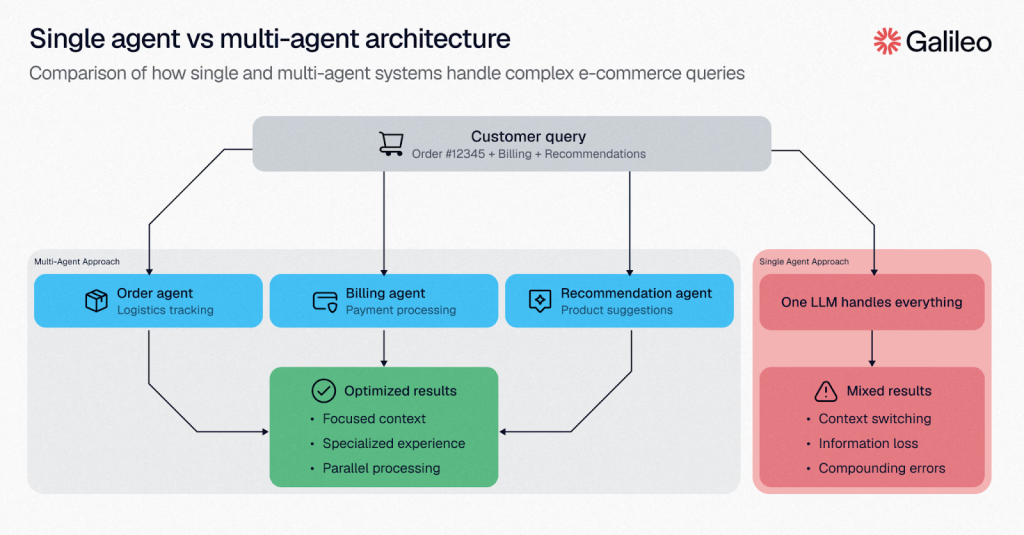 Single agent vs multi-agent architecture

Galileo

Comparison of how single and multi-agent systems handle complex e-commerce queries

Customer query
Order #12345 + Billing + Recommendations

Multi-Agent Approach

Order agent
Logistics tracking

Billing agent
Payment processing

Recommendation agent
Product suggestions

Optimized results
• Focused context
• Specialized experience
• Parallel processing

Single Agent Approach

One LLM handles everything

Mixed results
• Context switching
• Information loss
• Compounding errors